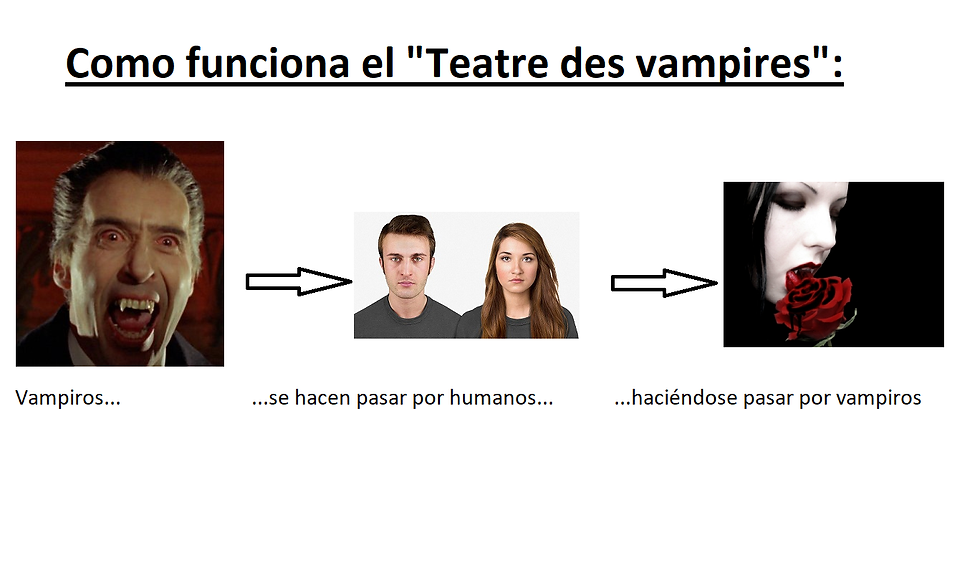 Como funciona el "Teatre des vampires":

Vampiros...

...se hacen pasar por humanos...

...haciéndose pasar por vampiros